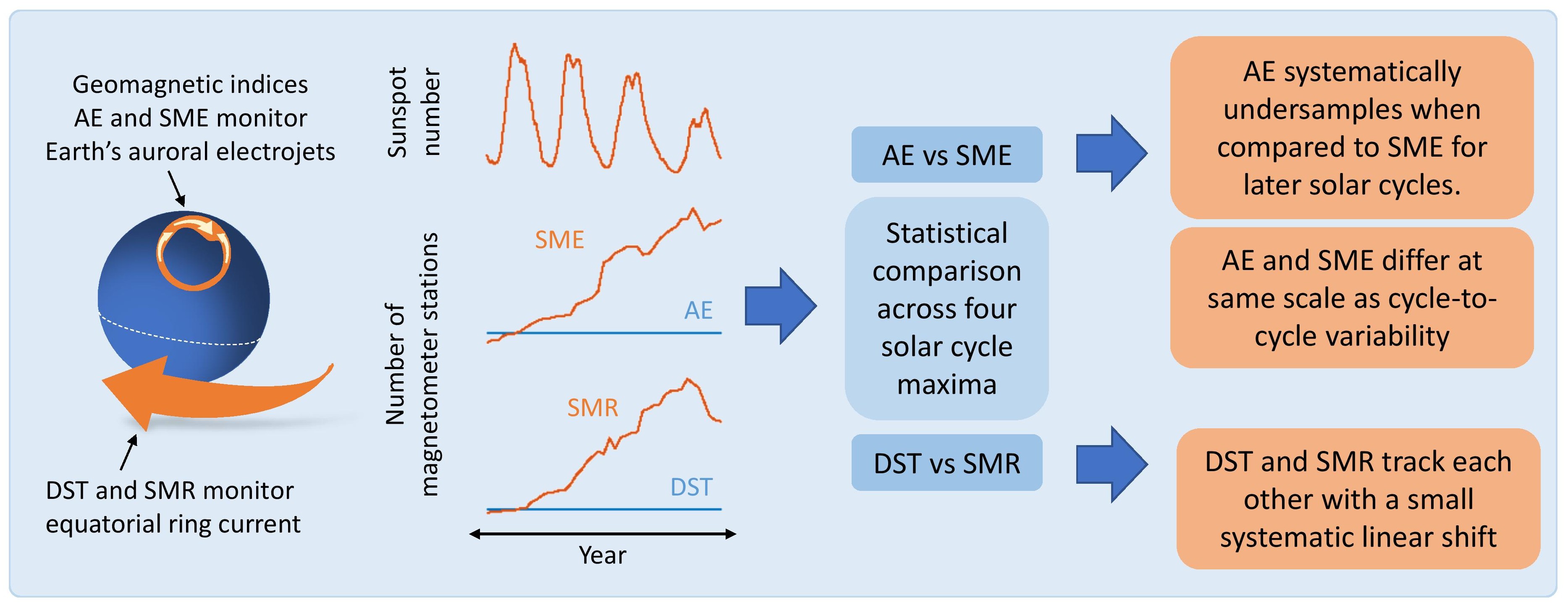 Geomagnetic indices AE and SME monitor Earth's auroral electrojets

DST and SMR monitor equatorial ring current

Sunspot number

Number of magnetometer stations

SME

AE

SMR

DST

Year

AE vs SME

Statistical comparison across four solar cycle maxima

DST vs SMR

AE systematically undersamples when compared to SME for later solar cycles.

AE and SME differ at same scale as cycle-to-cycle variability

DST and SMR track each other with a small systematic linear shift